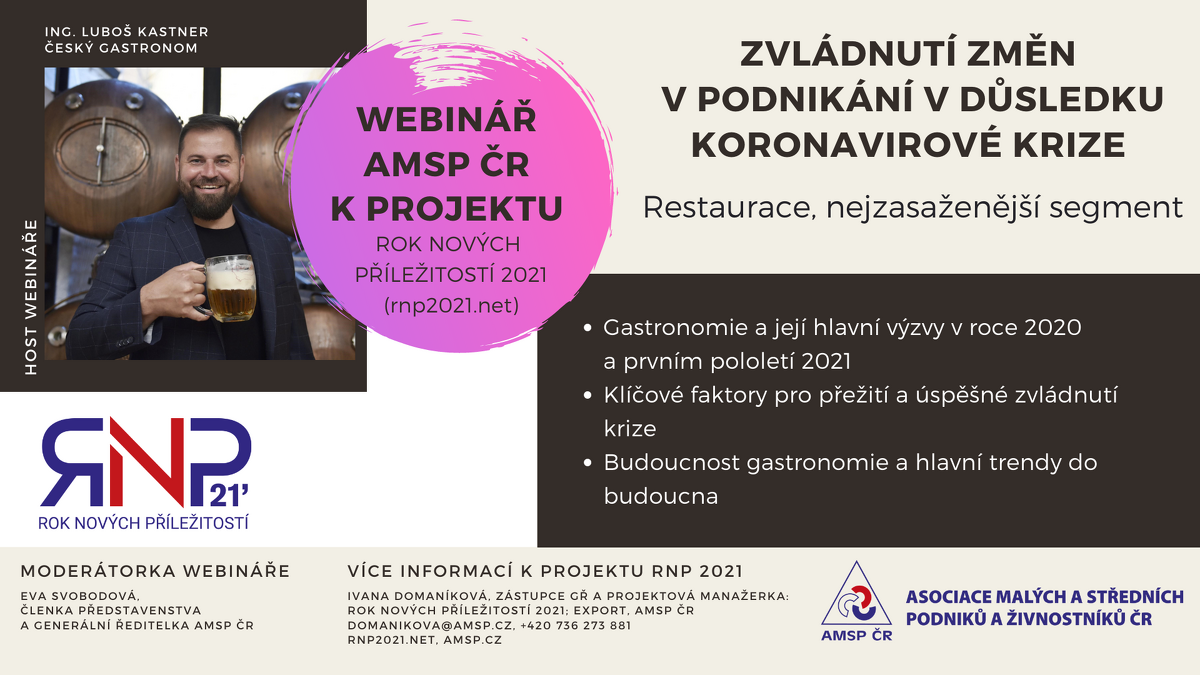 ING. LUBOŠ KASTNER
ČESKÝ GASTRONOM

HOST WEBINÁŘE

WEBINÁŘ AMSP ČR K PROJEKTU
ROK NOVÝCH PŘÍLEŽITOSTÍ 2021
(rnp2021.net)

ZVLÁDNUTÍ ZMĚN V PODNIKÁNÍ V DŮSLEDKU KORONAVIROVÉ KRIZE

Restaurace, nejzasaženější segment

- Gastronomie a její hlavní výzvy v roce 2020 a prvním pololetí 2021
- Klíčové faktory pro přežití a úspěšné zvládnutí krize
- Budoucnost gastronomie a hlavní trendy do budoucna

RNP 21'
ROK NOVÝCH PŘÍLEŽITOSTÍ

MODERÁTORKA WEBINÁŘE
EVA SVOBODOVÁ,
ČLENKA PŘEDSTAVENSTVA
A GENERÁLNÍ ŘEDITELKA AMSP ČR

VÍCE INFORMACÍ K PROJEKTU RNP 2021
IVANA DOMANÍKOVÁ, ZÁSTUPCE GŘ A PROJEKTOVÁ MANAŽERKA:
ROK NOVÝCH PŘÍLEŽITOSTÍ 2021; EXPORT, AMSP ČR
DOMANIKOVA@AMSP.CZ, +420 736 273 881
RNP2021.NET, AMSP.CZ

AMSP ČR
ASOCIACE MALÝCH A STŘEDNÍCH PODNIKŮ A ŽIVNOSTNÍKŮ ČR